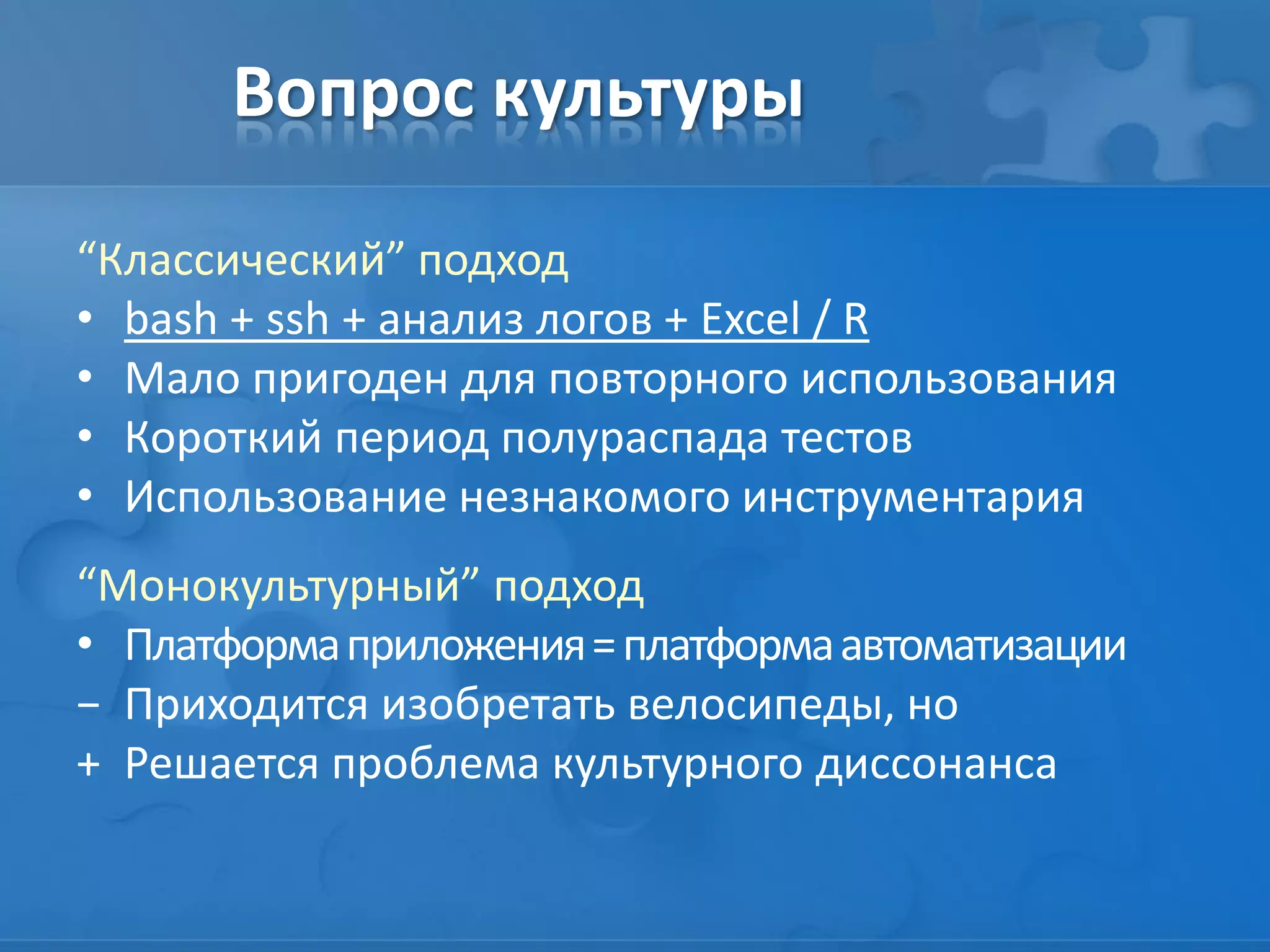 Вопрос культуры

“Классический” подход
• bash + ssh + анализ логов + Excel / R
• Мало пригоден для повторного использования
• Короткий период полураспада тестов
• Использование незнакомого инструментария

“Монокультурный” подход
• Платформа приложения = платформа автоматизации
− Приходится изобретать велосипеды, но
+ Решается проблема культурного диссонанса